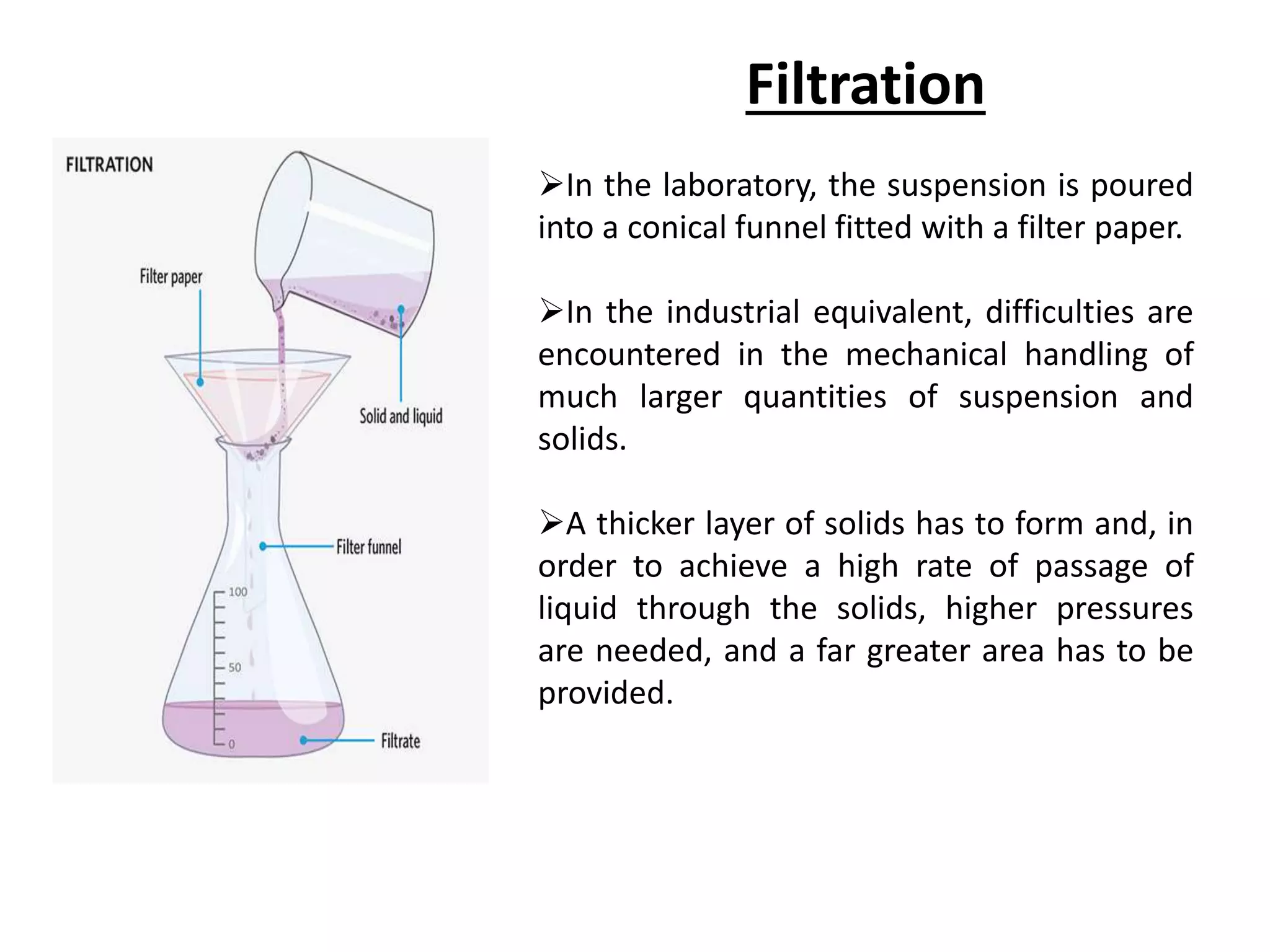 Filtration

FILTRATION

Filter paper

Solid and liquid

Filter funnel

100

50

0

Filtrate

➢In the laboratory, the suspension is poured into a conical funnel fitted with a filter paper.

➢In the industrial equivalent, difficulties are encountered in the mechanical handling of much larger quantities of suspension and solids.

➢A thicker layer of solids has to form and, in order to achieve a high rate of passage of liquid through the solids, higher pressures are needed, and a far greater area has to be provided.